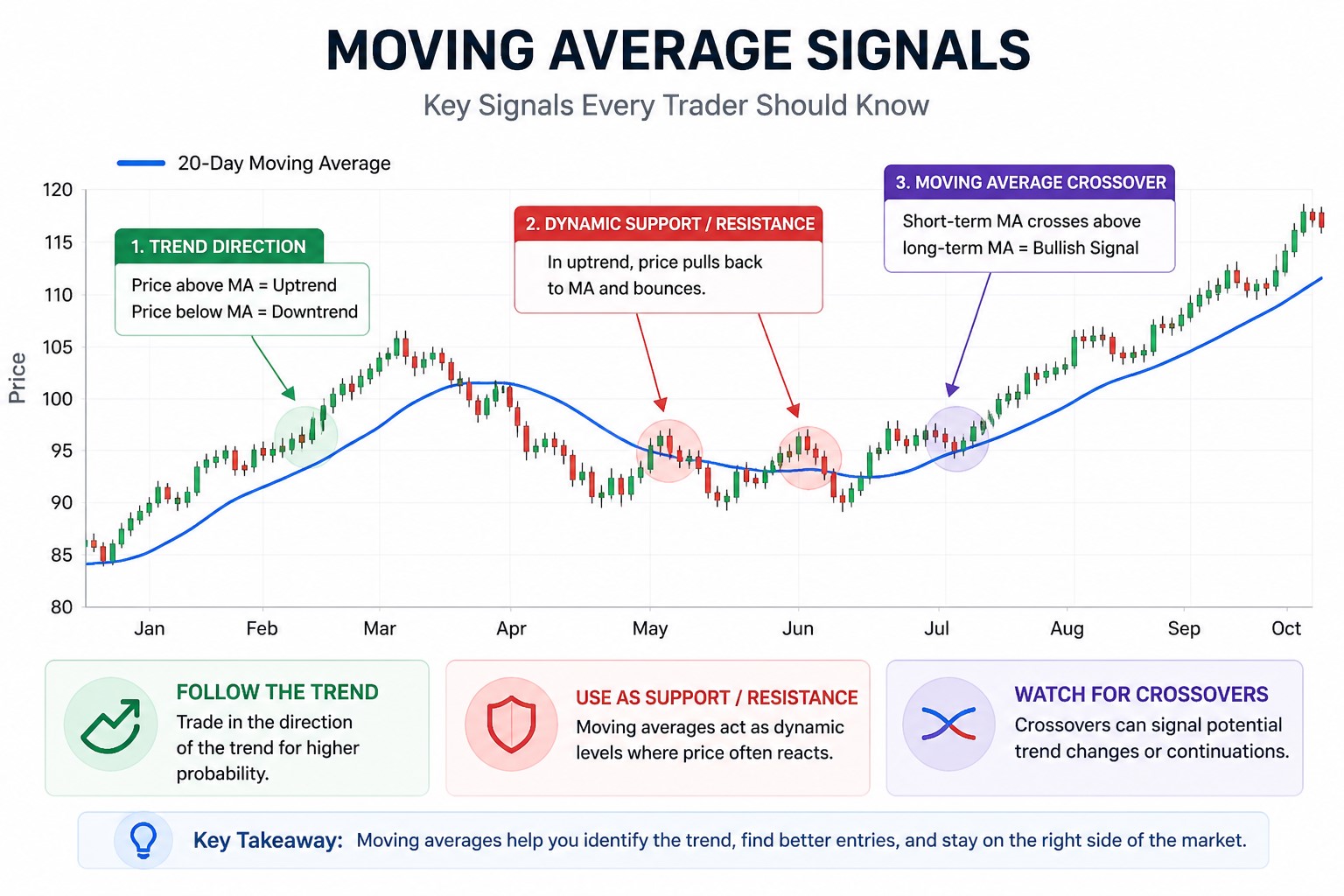 MOVING AVERAGE SIGNALS

Key Signals Every Trader Should Know

20-Day Moving Average

1. TREND DIRECTION

Price above MA = Uptrend
Price below MA = Downtrend

2. DYNAMIC SUPPORT / RESISTANCE

In uptrend, price pulls back to MA and bounces.

3. MOVING AVERAGE CROSSOVER

Short-term MA crosses above long-term MA = Bullish Signal

Price

120
115
110
105
100
95
90
85
80

Jan Feb Mar Apr May Jun Jul Aug Sep Oct

FOLLOW THE TREND

Trade in the direction of the trend for higher probability.

USE AS SUPPORT / RESISTANCE

Moving averages act as dynamic levels where price often reacts.

WATCH FOR CROSSOVERS

Crossovers can signal potential trend changes or continuations.

Key Takeaway: Moving averages help you identify the trend, find better entries, and stay on the right side of the market.